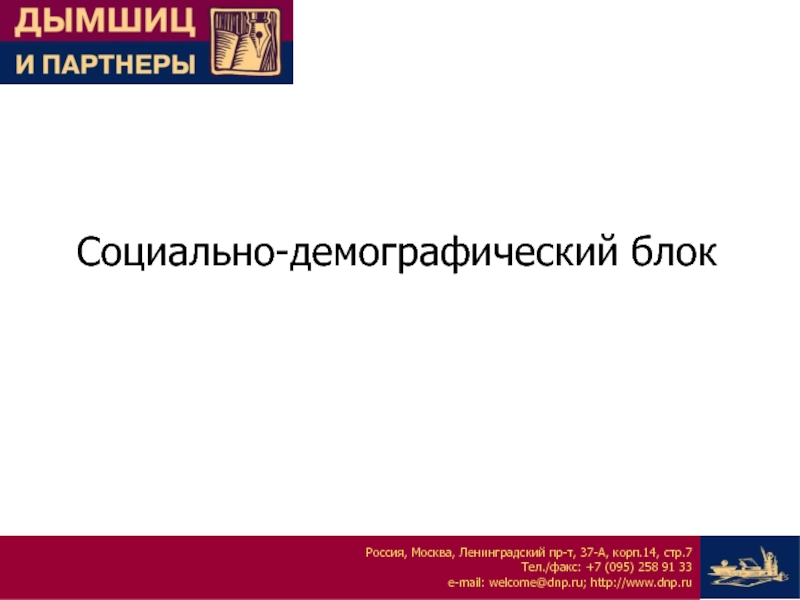 ДЫМШИЦ
И ПАРТНЕРЫ

Социально-демографический блок

Россия, Москва, Ленинградский пр-т, 37-А, корп.14, стр.7
Тел./факс: +7 (095) 258 91 33
e-mail: welcome@dnp.ru; http://www.dnp.ru